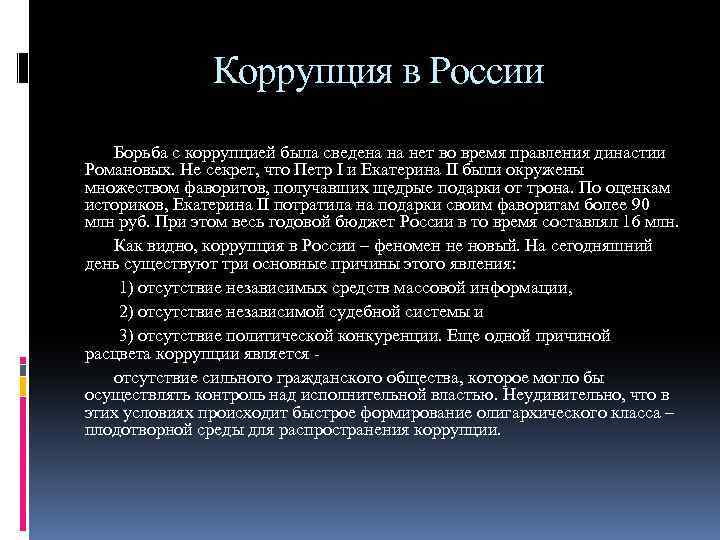 Коррупция в России

Борьба с коррупцией была сведена на нет во время правления династии Романовых. Не секрет, что Петр I и Екатерина II были окружены множеством фаворитов, получавших щедрые подарки от трона. По оценкам историков, Екатерина II потратила на подарки своим фаворитам более 90 млн руб. При этом весь годовой бюджет России в то время составлял 16 млн.

Как видно, коррупция в России – феномен не новый. На сегодняшний день существуют три основные причины этого явления:

1) отсутствие независимых средств массовой информации,

2) отсутствие независимой судебной системы и

3) отсутствие политической конкуренции. Еще одной причиной расцвета коррупции является -

отсутствие сильного гражданского общества, которое могло бы осуществлять контроль над исполнительной властью. Неудивительно, что в этих условиях происходит быстрое формирование олигархического класса – плодотворной среды для распространения коррупции.